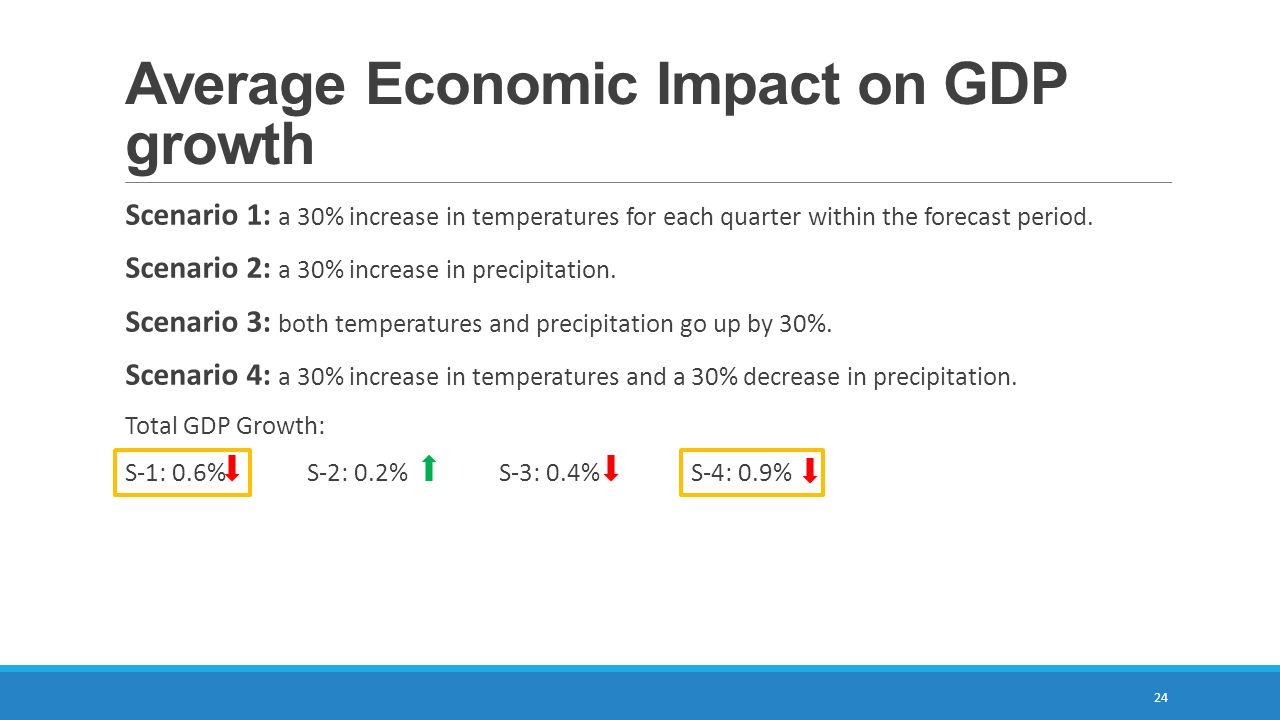 Average Economic Impact on GDP growth

Scenario 1: a 30% increase in temperatures for each quarter within the forecast period.

Scenario 2: a 30% increase in precipitation.

Scenario 3: both temperatures and precipitation go up by 30%.

Scenario 4: a 30% increase in temperatures and a 30% decrease in precipitation.

Total GDP Growth:

S-1: 0.6% S-2: 0.2% S-3: 0.4% S-4: 0.9%

24